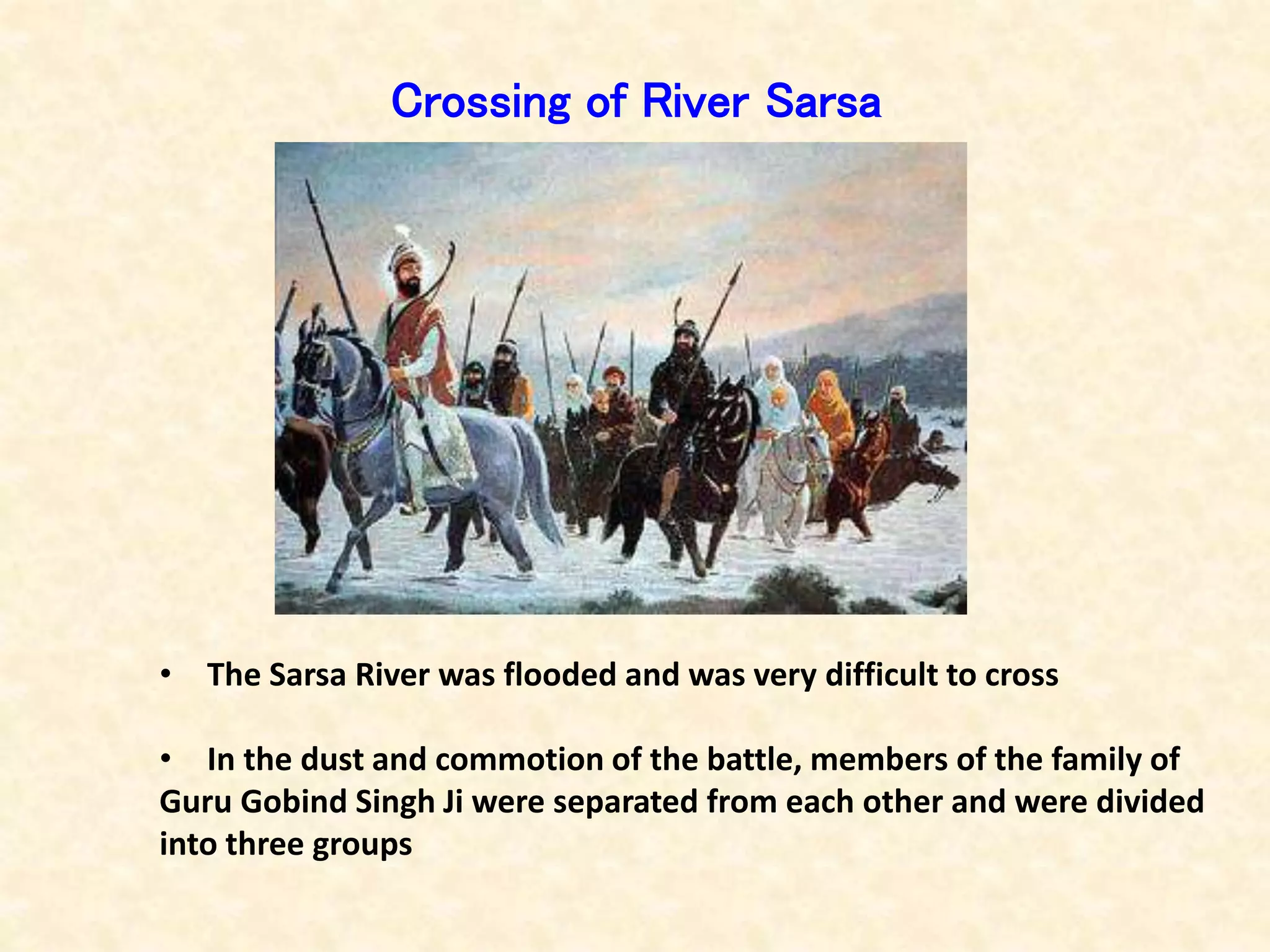 Crossing of River Sarsa

• The Sarsa River was flooded and was very difficult to cross

• In the dust and commotion of the battle, members of the family of Guru Gobind Singh Ji were separated from each other and were divided into three groups